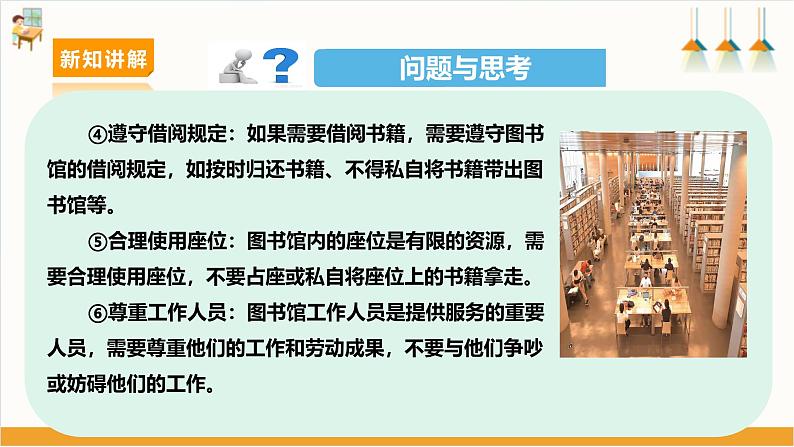 新知讲解

问题与思考

④遵守借阅规定：如果需要借阅书籍，需要遵守图书馆的借阅规定，如按时归还书籍、不得私自将书籍带出图书馆等。

⑤合理使用座位：图书馆内的座位是有限的资源，需要合理使用座位，不要占座或私自将座位上的书籍拿走。

⑥尊重工作人员：图书馆工作人员是提供服务的重要人员，需要尊重他们的工作和劳动成果，不要与他们争吵或妨碍他们的工作。